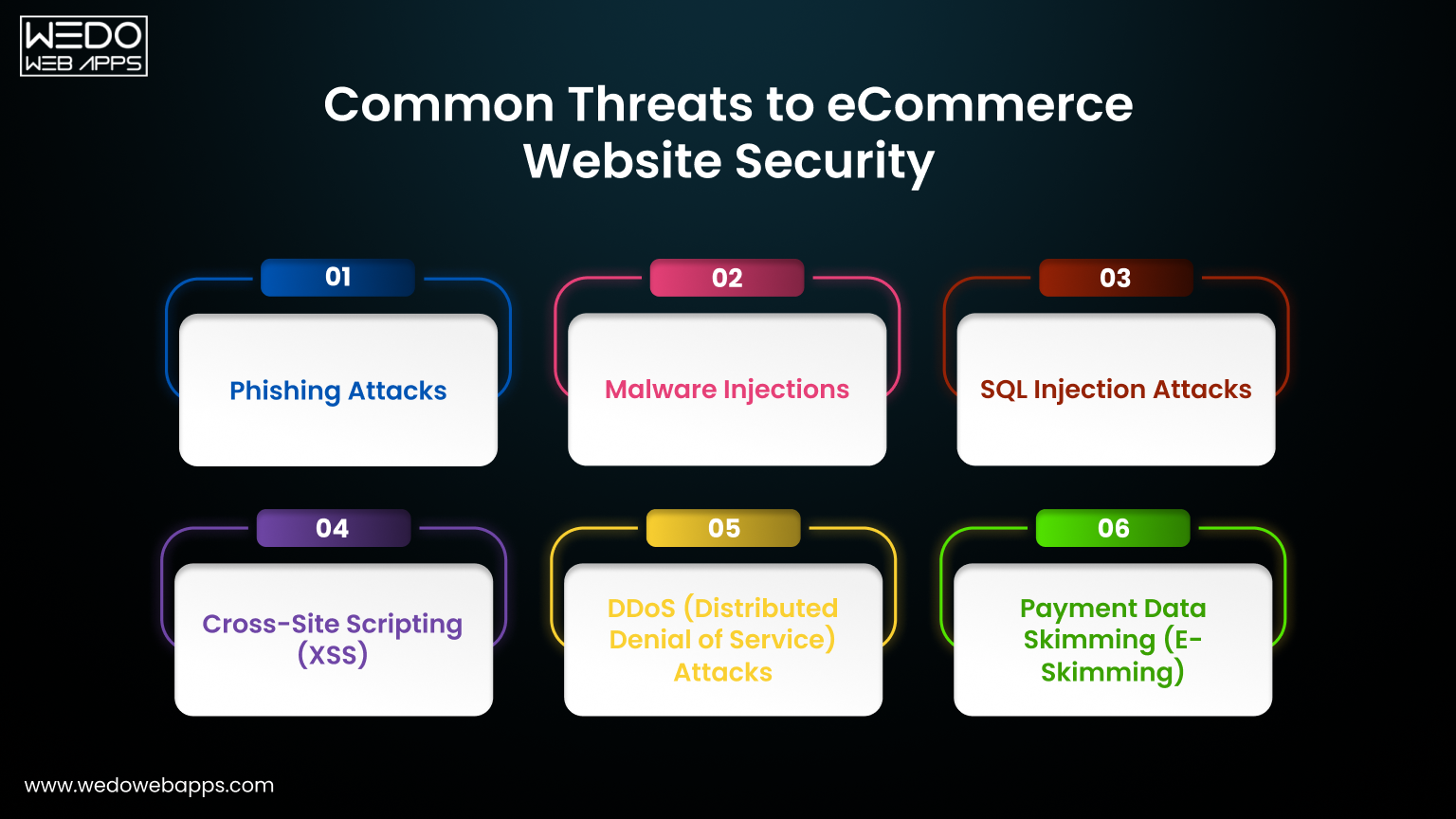 WEDO
WEB APPS

Common Threats to eCommerce Website Security

01
Phishing Attacks

02
Malware Injections

03
SQL Injection Attacks

04
Cross-Site Scripting (XSS)

05
DDoS (Distributed Denial of Service) Attacks

06
Payment Data Skimming (E-Skimming)

www.wedowebapps.com